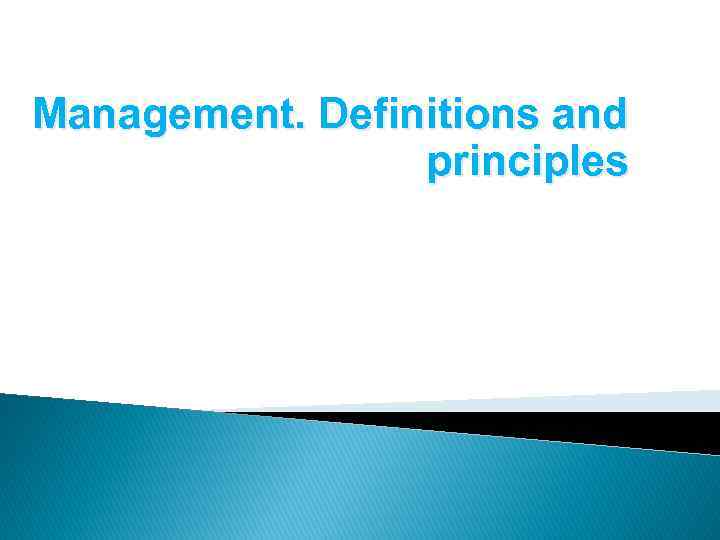 Management. Definitions and principles